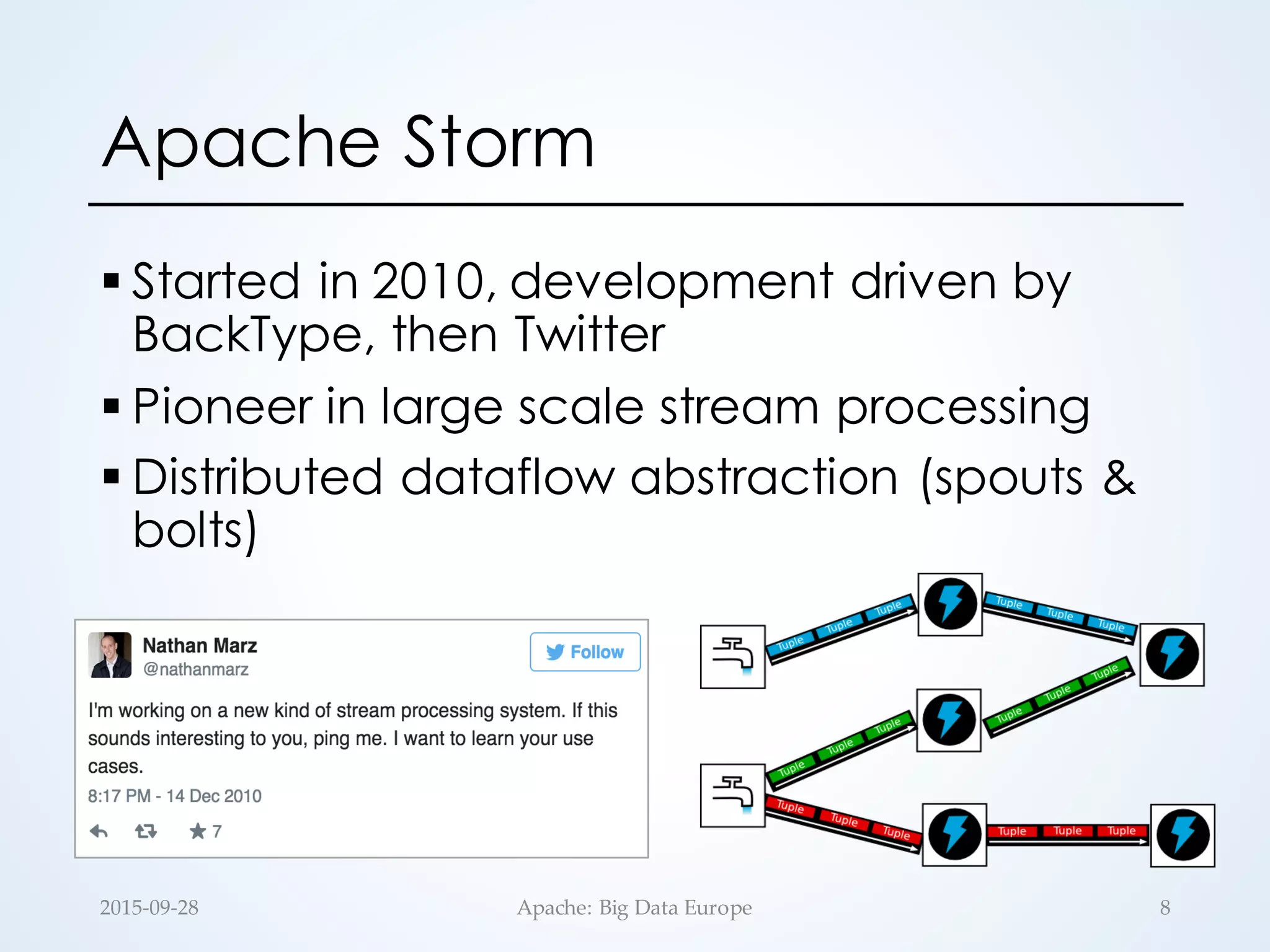 Apache Storm

▪ Started in 2010, development driven by BackType, then Twitter
▪ Pioneer in large scale stream processing
▪ Distributed dataflow abstraction (spouts & bolts)

Nathan Marz
@nathanmarz

Follow

I'm working on a new kind of stream processing system. If this sounds interesting to you, ping me. I want to learn your use cases.

8:17 PM - 14 Dec 2010

7

Tuple Tuple Tuple Tuple Tuple Tuple Tuple Tuple Tuple Tuple Tuple Tuple Tuple Tuple Tuple Tuple Tuple Tuple

2015-09-28 Apache: Big Data Europe 8